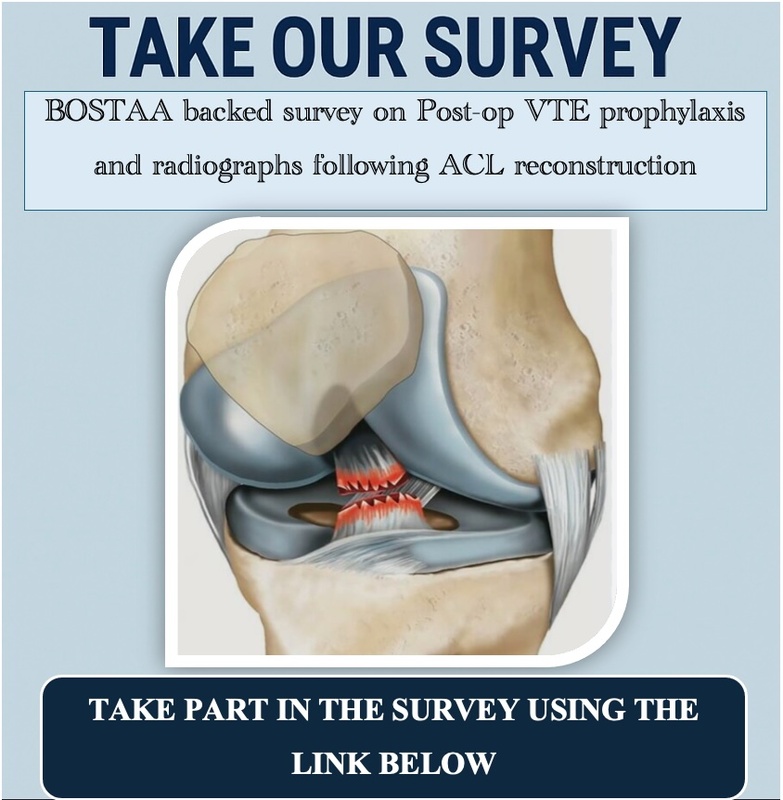 TAKE OUR SURVEY

BOSTAA backed survey on Post-op VTE prophylaxis and radiographs following ACL reconstruction

TAKE PART IN THE SURVEY USING THE LINK BELOW